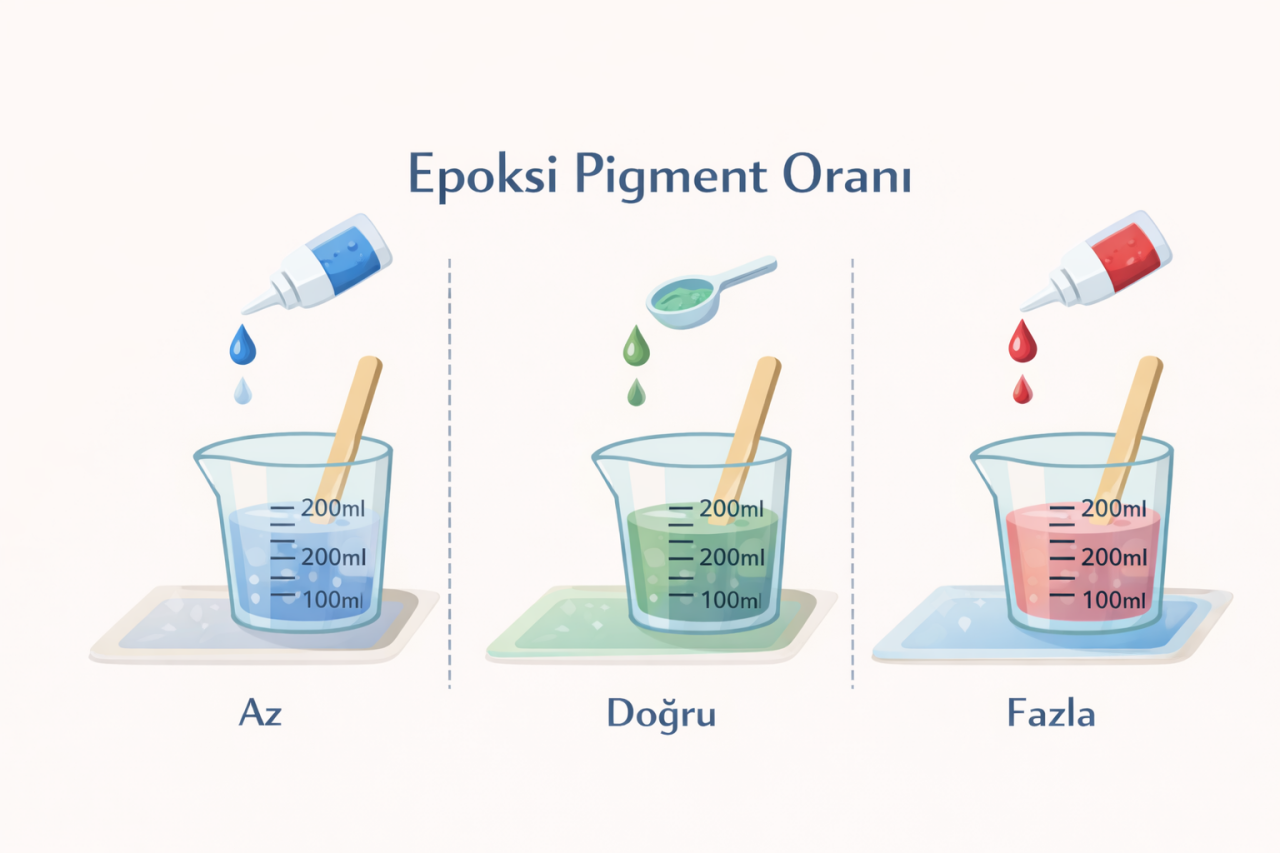 Epoksi Pigment Oranı

200ml
200ml
100ml

Az

200ml
200ml
100ml

Doğru

200ml
200ml
100ml

Fazla